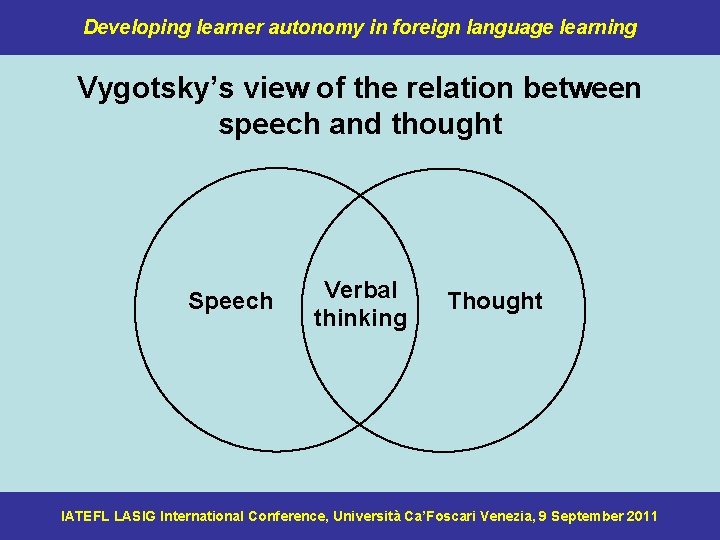 Developing learner autonomy in foreign language learning

Vygotsky's view of the relation between speech and thought

Speech

Verbal thinking

Thought

IATEFL LASIG International Conference, Università Ca'Foscari Venezia, 9 September 2011